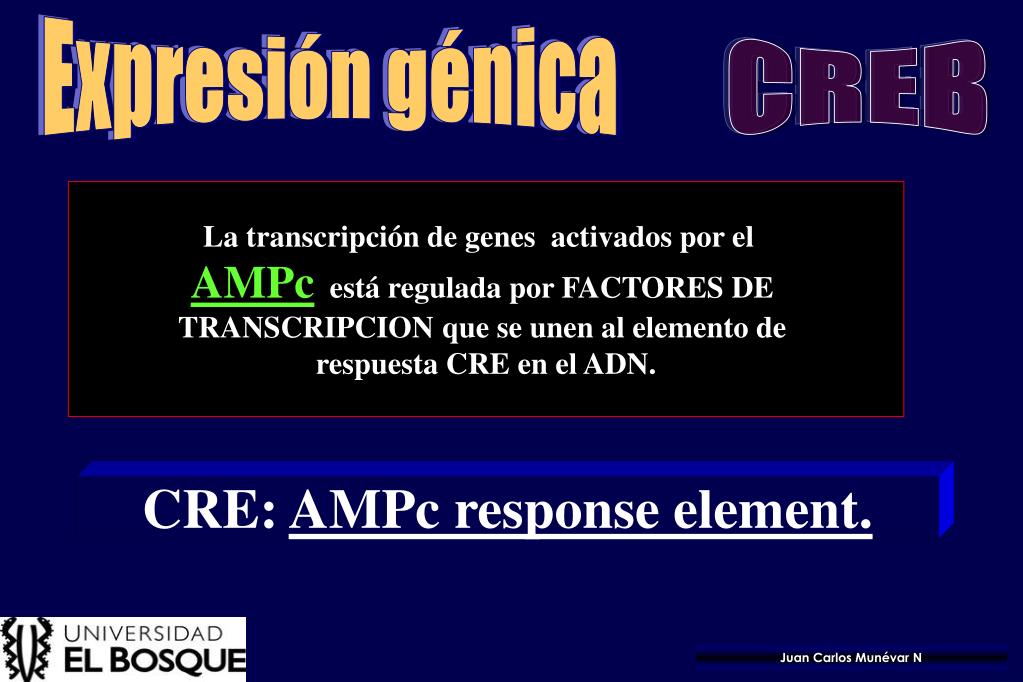 Expresión génica

CREB

La transcripción de genes activados por el AMPc está regulada por FACTORES DE TRANSCRIPCION que se unen al elemento de respuesta CRE en el ADN.

CRE: AMPc response element.

UNIVERSIDAD
EL BOSQUE

Juan Carlos Munévar N